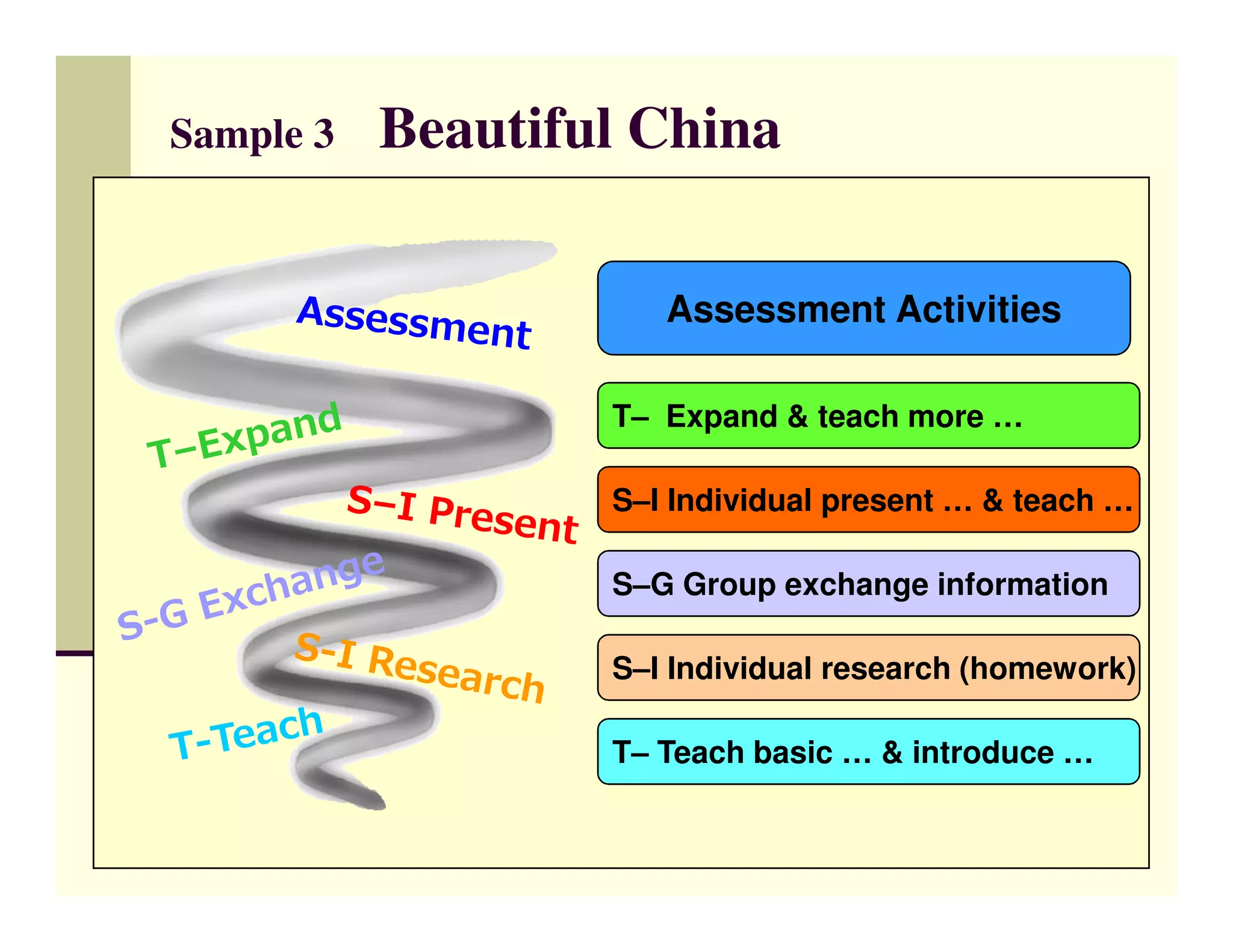 Sample 3 Beautiful China

Assessment

T–Expand

S–I Present

S-G Exchange

S-I Research

T-Teach

Assessment Activities

T– Expand & teach more …

S–I Individual present … & teach …

S–G Group exchange information

S–I Individual research (homework)

T– Teach basic … & introduce …